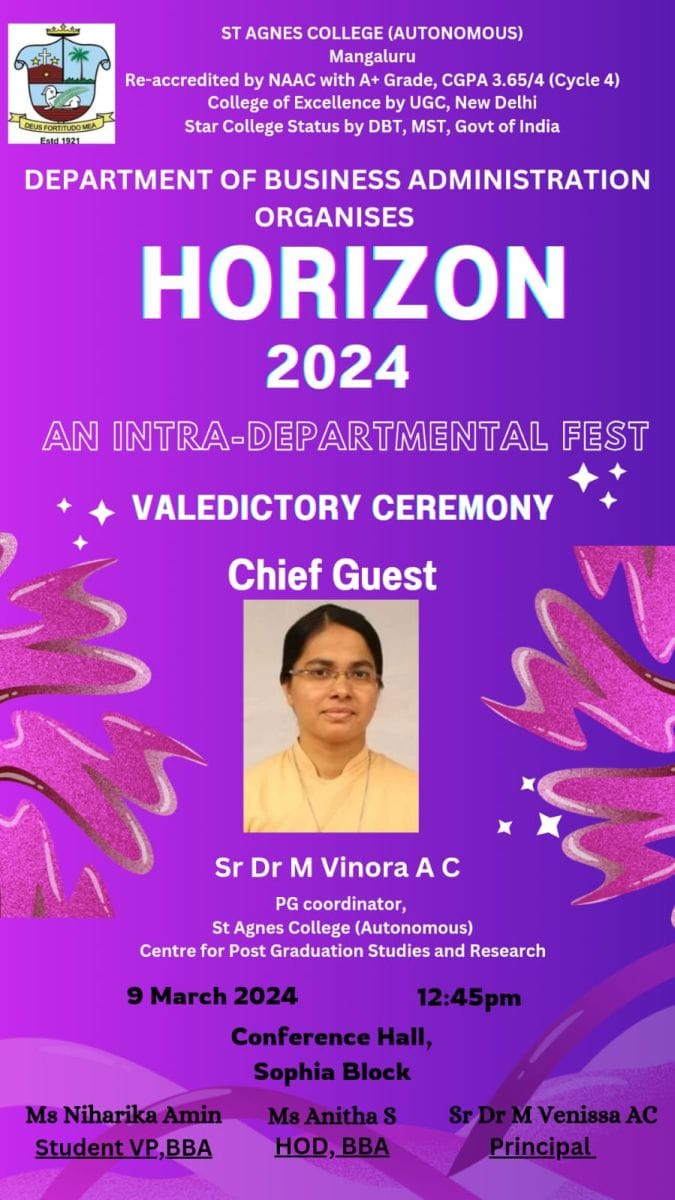 DEUS FORTITUDO MEA
Estd 1921

ST AGNES COLLEGE (AUTONOMOUS)
Mangaluru
Re-accredited by NAAC with A+ Grade, CGPA 3.65/4 (Cycle 4)
College of Excellence by UGC, New Delhi
Star College Status by DBT, MST, Govt of India

DEPARTMENT OF BUSINESS ADMINISTRATION ORGANISES

HORIZON
2024

AN INTRA-DEPARTMENTAL FEST

VALEDICTORY CEREMONY

Chief Guest

Sr Dr M Vinora A C
PG coordinator,
St Agnes College (Autonomous)
Centre for Post Graduation Studies and Research

9 March 2024 12:45pm

Conference Hall,
Sophia Block

Ms Niharika Amin
Student VP,BBA

Ms Anitha S
HOD, BBA

Sr Dr M Venissa AC
Principal